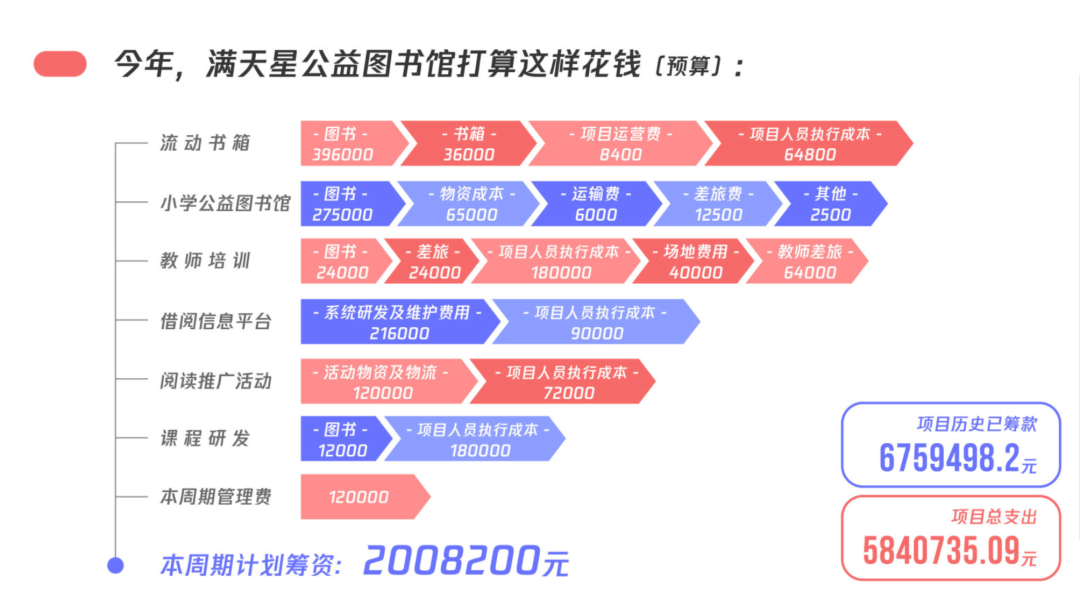 今年，满天星公益图书馆打算这样花钱（预算）：

流动书箱
- 图书 - 396000
- 书箱 - 36000
- 项目运营费 - 8400
- 项目人员执行成本 - 64800

小学公益图书馆
- 图书 - 275000
- 物资成本 - 65000
- 运输费 - 6000
- 差旅费 - 12500
- 其他 - 2500

教师培训
- 图书 - 24000
- 差旅 - 24000
- 项目人员执行成本 - 180000
- 场地费用 - 40000
- 教师差旅 - 64000

借阅信息平台
- 系统研发及维护费用 - 216000
- 项目人员执行成本 - 90000

阅读推广活动
- 活动物资及物流 - 120000
- 项目人员执行成本 - 72000

课程研发
- 图书 - 12000
- 项目人员执行成本 - 180000

本周期管理费
120000

本周期计划筹资：2008200元

项目历史已筹款
6759498.2元

项目总支出
5840735.09元